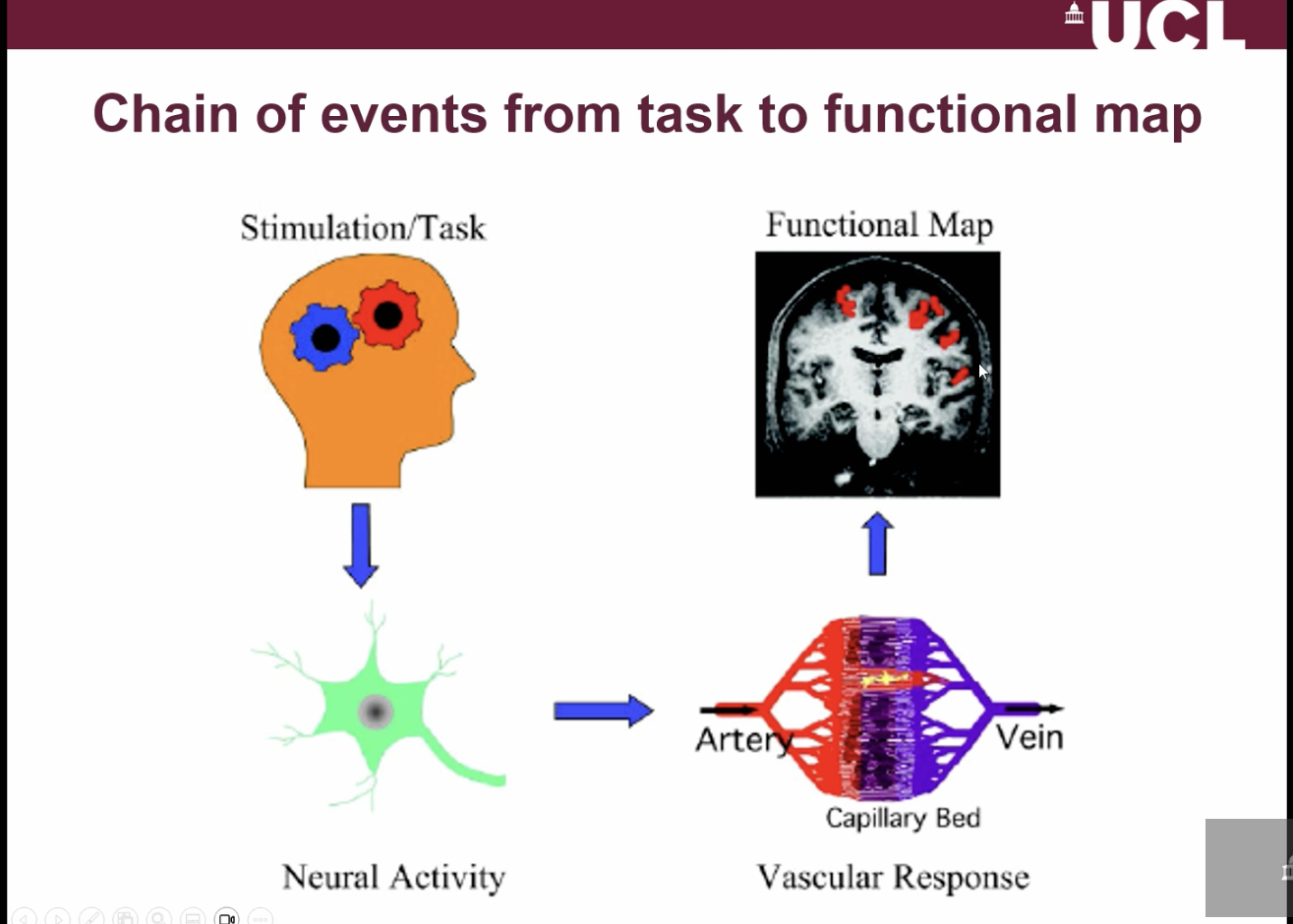 UCL

Chain of events from task to functional map

Stimulation/Task

Functional Map

Artery

Vein

Capillary Bed

Neural Activity

Vascular Response